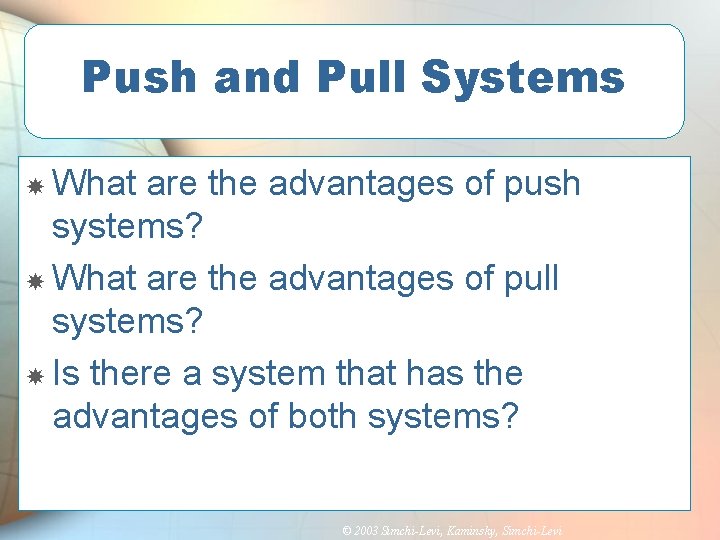 Push and Pull Systems

What are the advantages of push systems?

What are the advantages of pull systems?

Is there a system that has the advantages of both systems?

© 2003 Simchi-Levi, Kaminsky, Simchi-Levi